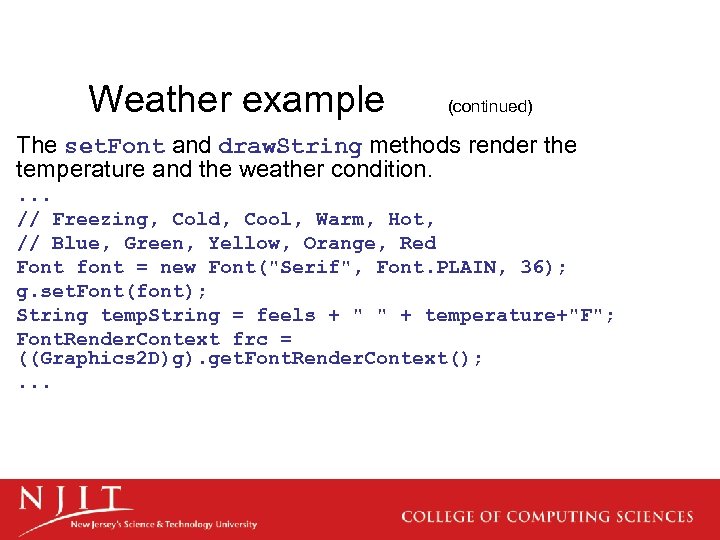 Weather example (continued)

The setFont and drawString methods render the temperature and the weather condition.

...
// Freezing, Cold, Cool, Warm, Hot,
// Blue, Green, Yellow, Orange, Red
Font font = new Font("Serif", Font.PLAIN, 36);
g.setFont(font);
String tempString = feels + " " + temperature+"F";
FontRenderContext frc =
((Graphics2D)g).getFontRenderContext();
...

NJIT
New Jersey's Science & Technology University

COLLEGE OF COMPUTING SCIENCES